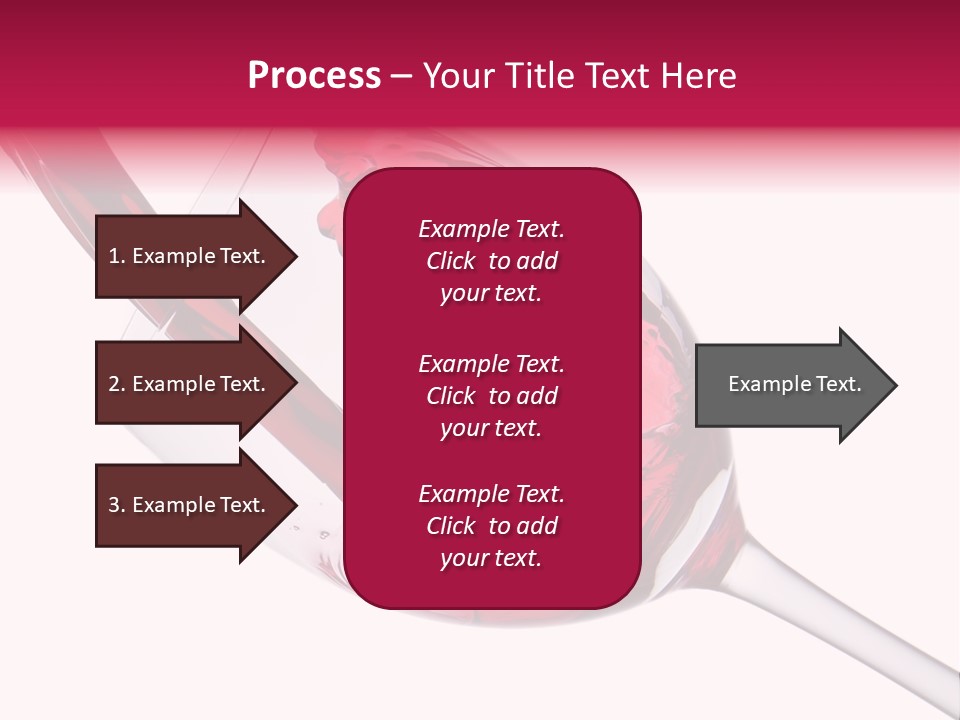 Process – Your Title Text Here

1. Example Text.

2. Example Text.

3. Example Text.

Example Text. Click to add your text.

Example Text. Click to add your text.

Example Text. Click to add your text.

Example Text.